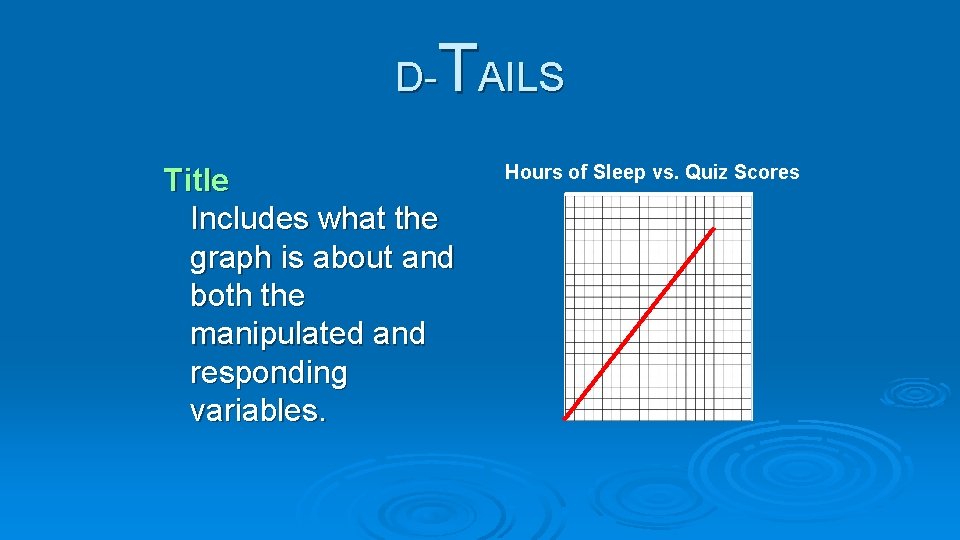 D-TAILS

Title
Includes what the graph is about and both the manipulated and responding variables.

Hours of Sleep vs. Quiz Scores